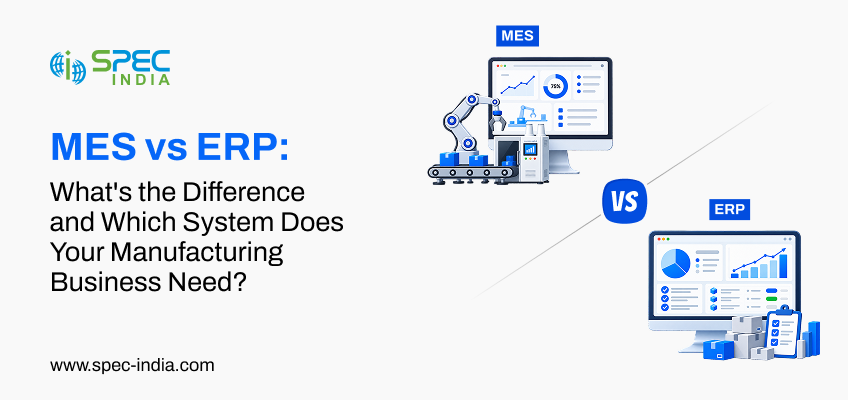 SPEC INDIA

MES vs ERP:

What's the Difference and Which System Does Your Manufacturing Business Need?

www.spec-india.com

MES

75%

VS

ERP